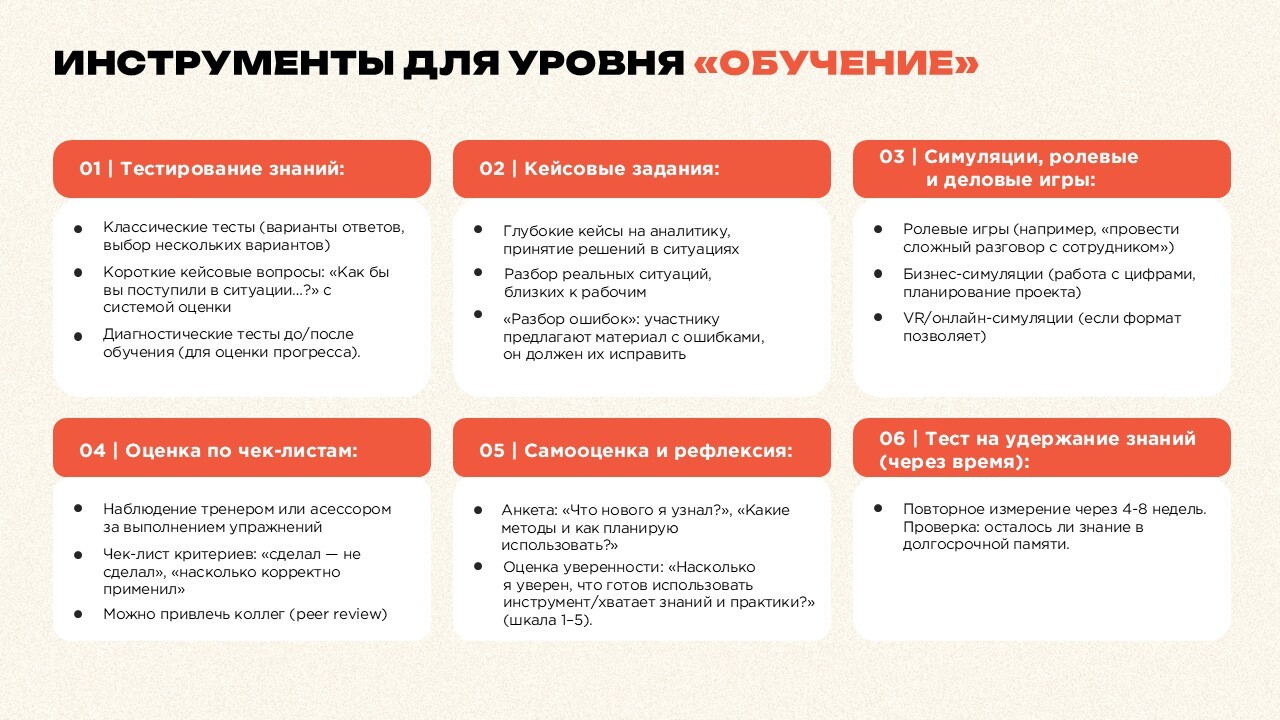 ИНСТРУМЕНТЫ ДЛЯ УРОВНЯ «ОБУЧЕНИЕ»

01 | Тестирование знаний:

- Классические тесты (варианты ответов, выбор нескольких вариантов)
- Короткие кейсовые вопросы: «Как бы вы поступили в ситуации...?» с системой оценки
- Диагностические тесты до/после обучения (для оценки прогресса).

02 | Кейсовые задания:

- Глубокие кейсы на аналитику, принятие решений в ситуациях
- Разбор реальных ситуаций, близких к рабочим
- «Разбор ошибок»: участнику предлагают материал с ошибками, он должен их исправить

03 | Симуляции, ролевые и деловые игры:

- Ролевые игры (например, «провести сложный разговор с сотрудником»)
- Бизнес-симуляции (работа с цифрами, планирование проекта)
- VR/онлайн-симуляции (если формат позволяет)

04 | Оценка по чек-листам:

- Наблюдение тренером или асессором за выполнением упражнений
- Чек-лист критериев: «сделал — не сделал», «насколько корректно применил»
- Можно привлечь коллег (peer review)

05 | Самооценка и рефлексия:

- Анкета: «Что нового я узнал?», «Какие методы и как планирую использовать?»
- Оценка уверенности: «Насколько я уверен, что готов использовать инструмент/хватает знаний и практики?» (шкала 1–5).

06 | Тест на удержание знаний (через время):

- Повторное измерение через 4-8 недель. Проверка: осталось ли знание в долгосрочной памяти.